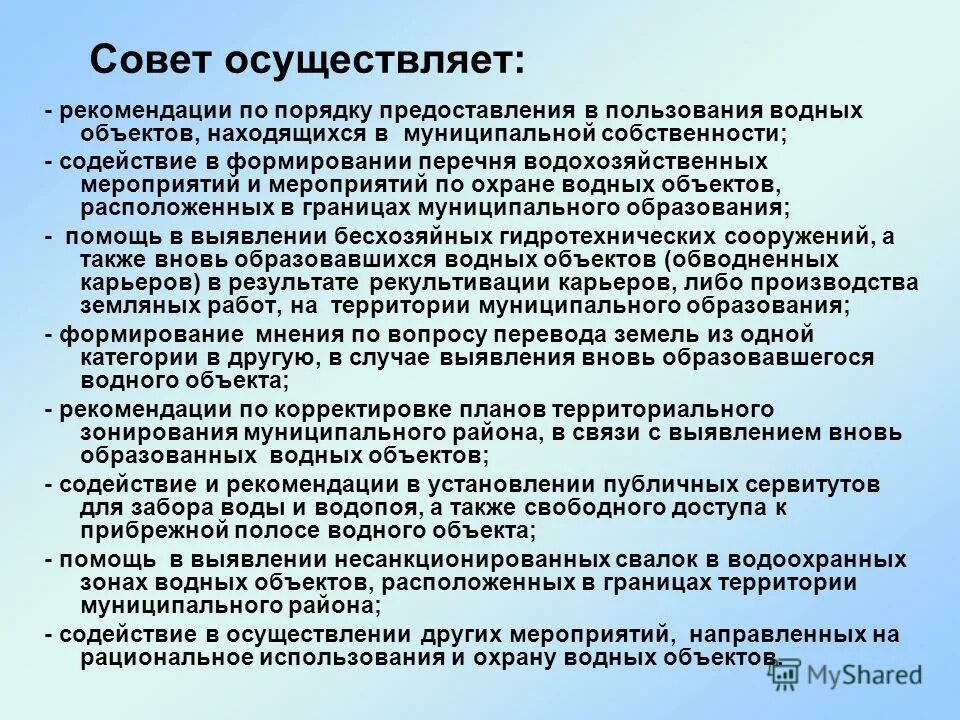 Совет осуществляет:

- рекомендации по порядку предоставления в пользования водных объектов, находящихся в муниципальной собственности;

- содействие в формировании перечня водохозяйственных мероприятий и мероприятий по охране водных объектов, расположенных в границах муниципального образования;

- помощь в выявлении бесхозяйных гидротехнических сооружений, а также вновь образовавшихся водных объектов (обводненных карьеров) в результате рекультивации карьеров, либо производства земляных работ, на территории муниципального образования;

- формирование мнения по вопросу перевода земель из одной категории в другую, в случае выявления вновь образовавшегося водного объекта;

- рекомендации по корректировке планов территориального зонирования муниципального района, в связи с выявлением вновь образованных водных объектов;

- содействие и рекомендации в установлении публичных сервитутов для забора воды и водопоя, а также свободного доступа к прибрежной полосе водного объекта;

- помощь в выявлении несанкционированных свалок в водоохранных зонах водных объектов, расположенных в границах территории муниципального района;

- содействие в осуществлении других мероприятий, направленных на рациональное использования и охрану водных объектов.

MyShared